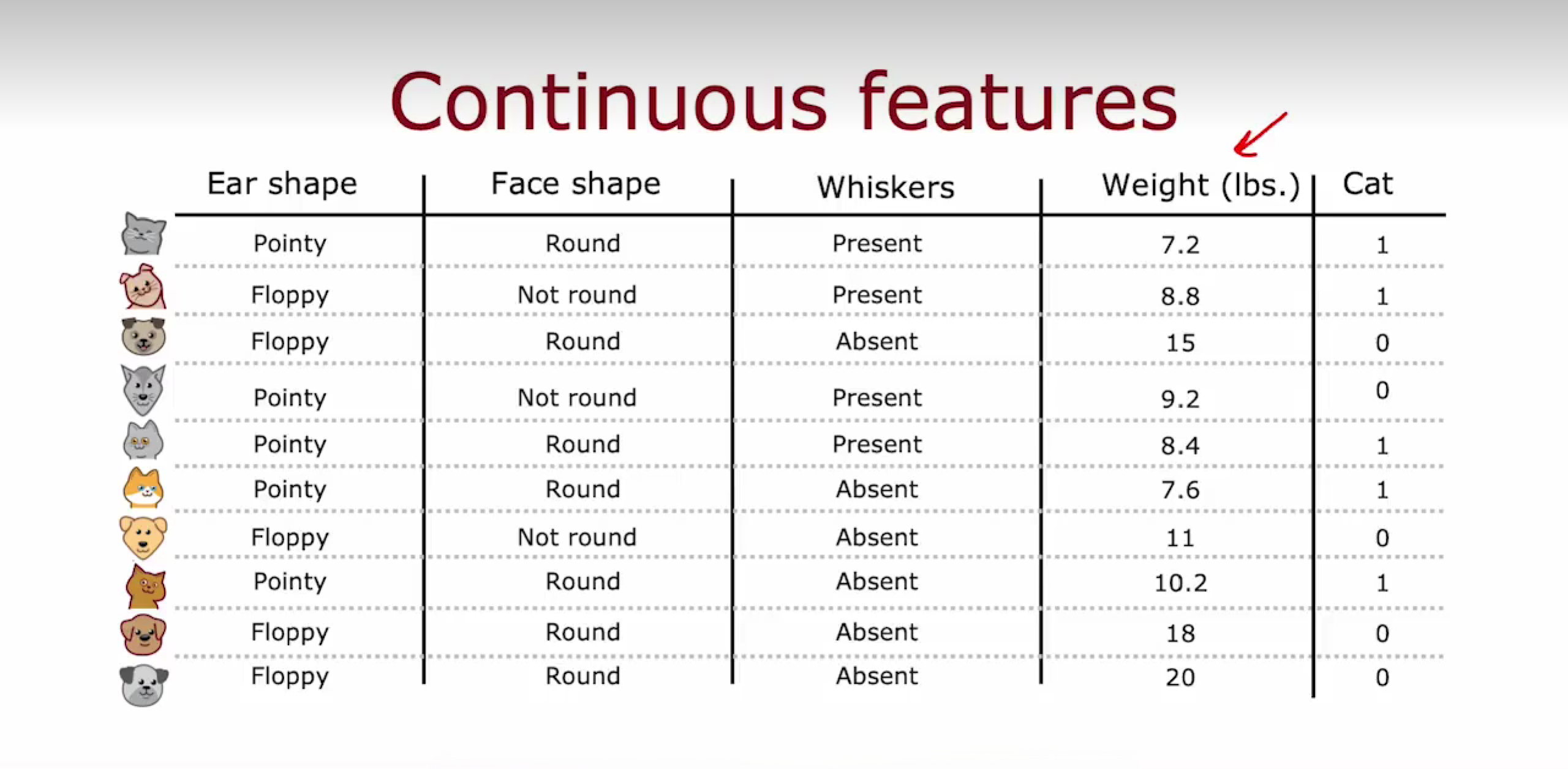 Continuous features

| Ear shape | Face shape | Whiskers | Weight (lbs.) | Cat |
|---|---|---|---|---|
| Pointy | Round | Present | 7.2 | 1 |
| Floppy | Not round | Present | 8.8 | 1 |
| Floppy | Round | Absent | 15 | 0 |
| Pointy | Not round | Present | 9.2 | 0 |
| Pointy | Round | Present | 8.4 | 1 |
| Pointy | Round | Absent | 7.6 | 1 |
| Floppy | Not round | Absent | 11 | 0 |
| Pointy | Round | Absent | 10.2 | 1 |
| Floppy | Round | Absent | 18 | 0 |
| Floppy | Round | Absent | 20 | 0 |